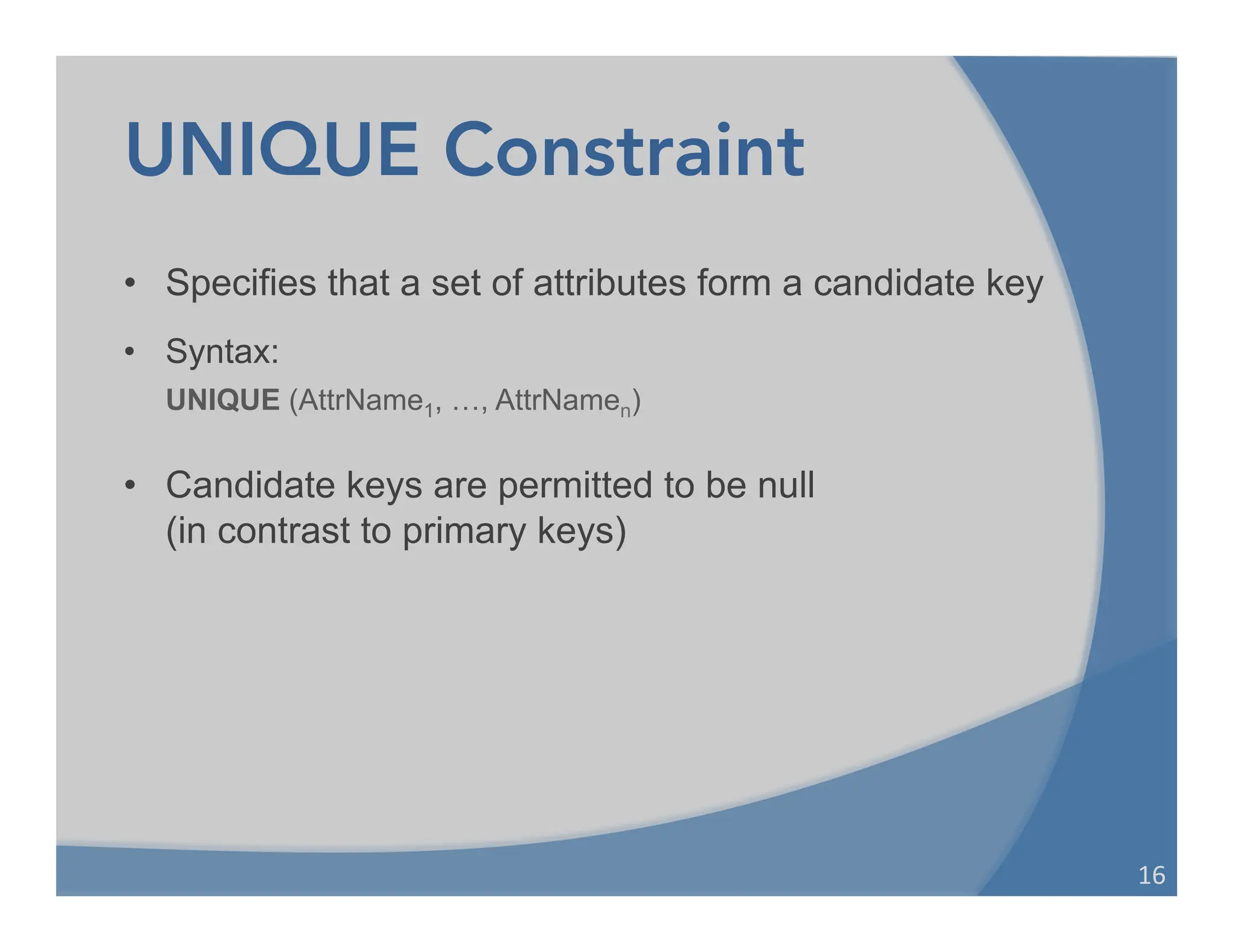 UNIQUE Constraint

• Specifies that a set of attributes form a candidate key

• Syntax:
UNIQUE (AttrName$_1$, …, AttrName$_n$)

• Candidate keys are permitted to be null (in contrast to primary keys)

16